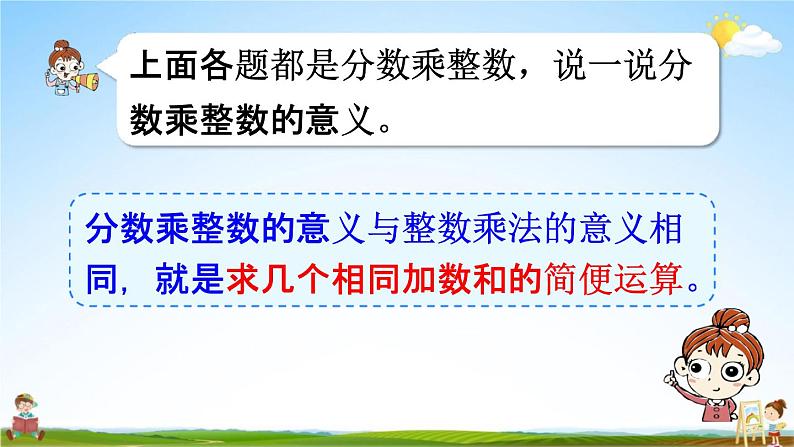 上面各题都是分数乘整数，说一说分数乘整数的意义。

分数乘整数的意义与整数乘法的意义相同，就是求几个相同加数和的简便运算。